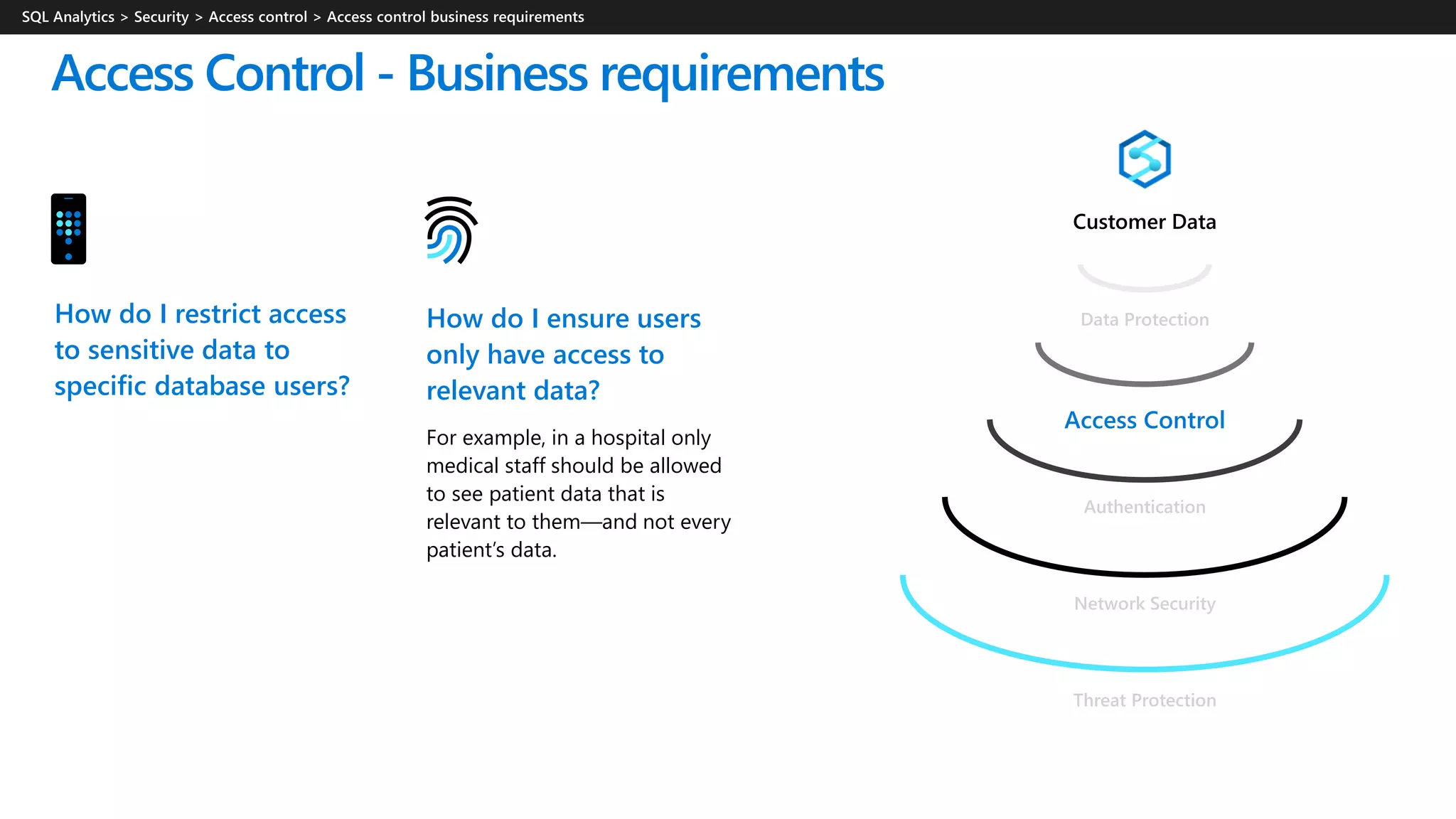 SQL Analytics > Security > Access control > Access control business requirements

Access Control - Business requirements

How do I restrict access to sensitive data to specific database users?

How do I ensure users only have access to relevant data?

For example, in a hospital only medical staff should be allowed to see patient data that is relevant to them—and not every patient's data.

Customer Data

Data Protection

Access Control

Authentication

Network Security

Threat Protection